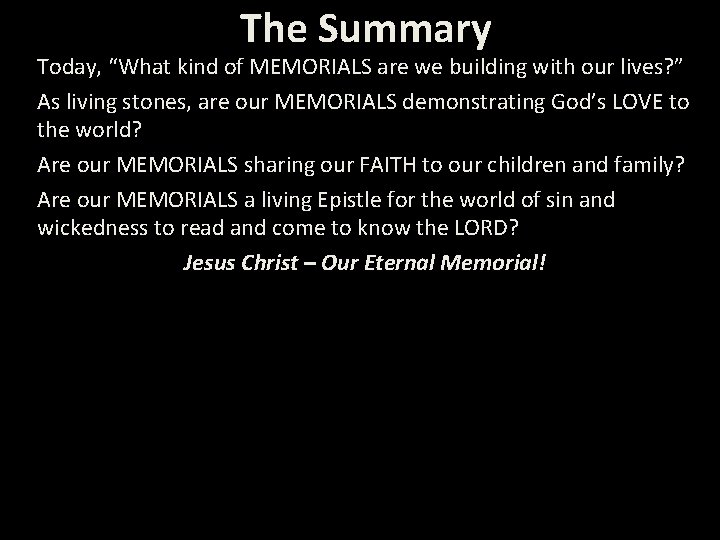 The Summary

Today, “What kind of MEMORIALS are we building with our lives?”

As living stones, are our MEMORIALS demonstrating God’s LOVE to the world?

Are our MEMORIALS sharing our FAITH to our children and family?

Are our MEMORIALS a living Epistle for the world of sin and wickedness to read and come to know the LORD?

Jesus Christ – Our Eternal Memorial!